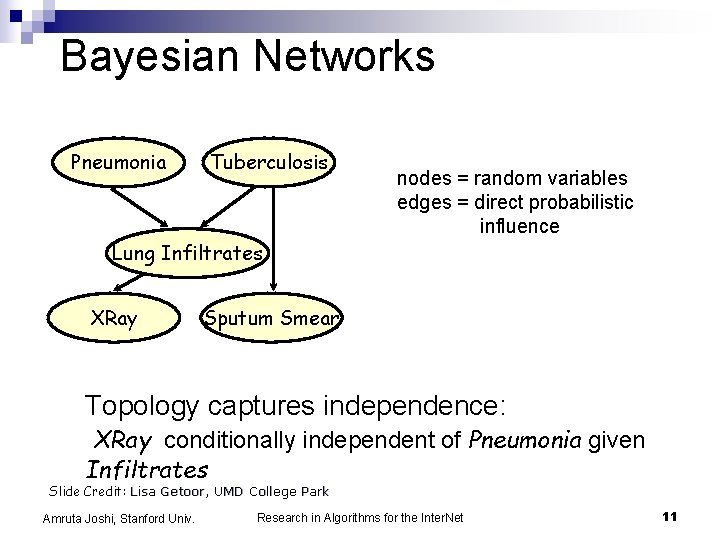 Bayesian Networks

Pneumonia

Tuberculosis

Lung Infiltrates

XRay

Sputum Smear

nodes = random variables
edges = direct probabilistic influence

Topology captures independence:
XRay conditionally independent of Pneumonia given Infiltrates

Slide Credit: Lisa Getoor, UMD College Park

Amruta Joshi, Stanford Univ.

Research in Algorithms for the InterNet

11